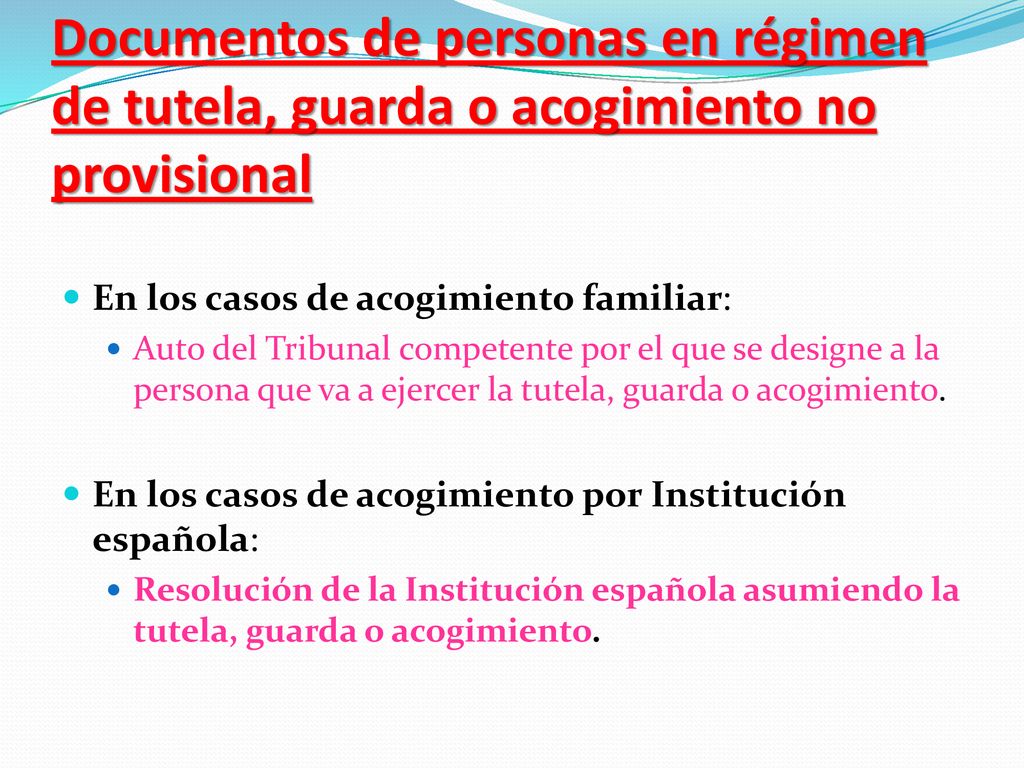 Documentos de personas en régimen de tutela, guarda o acogimiento no provisional

En los casos de acogimiento familiar:

Auto del Tribunal competente por el que se designe a la persona que va a ejercer la tutela, guarda o acogimiento.

En los casos de acogimiento por Institución española:

Resolución de la Institución española asumiendo la tutela, guarda o acogimiento.